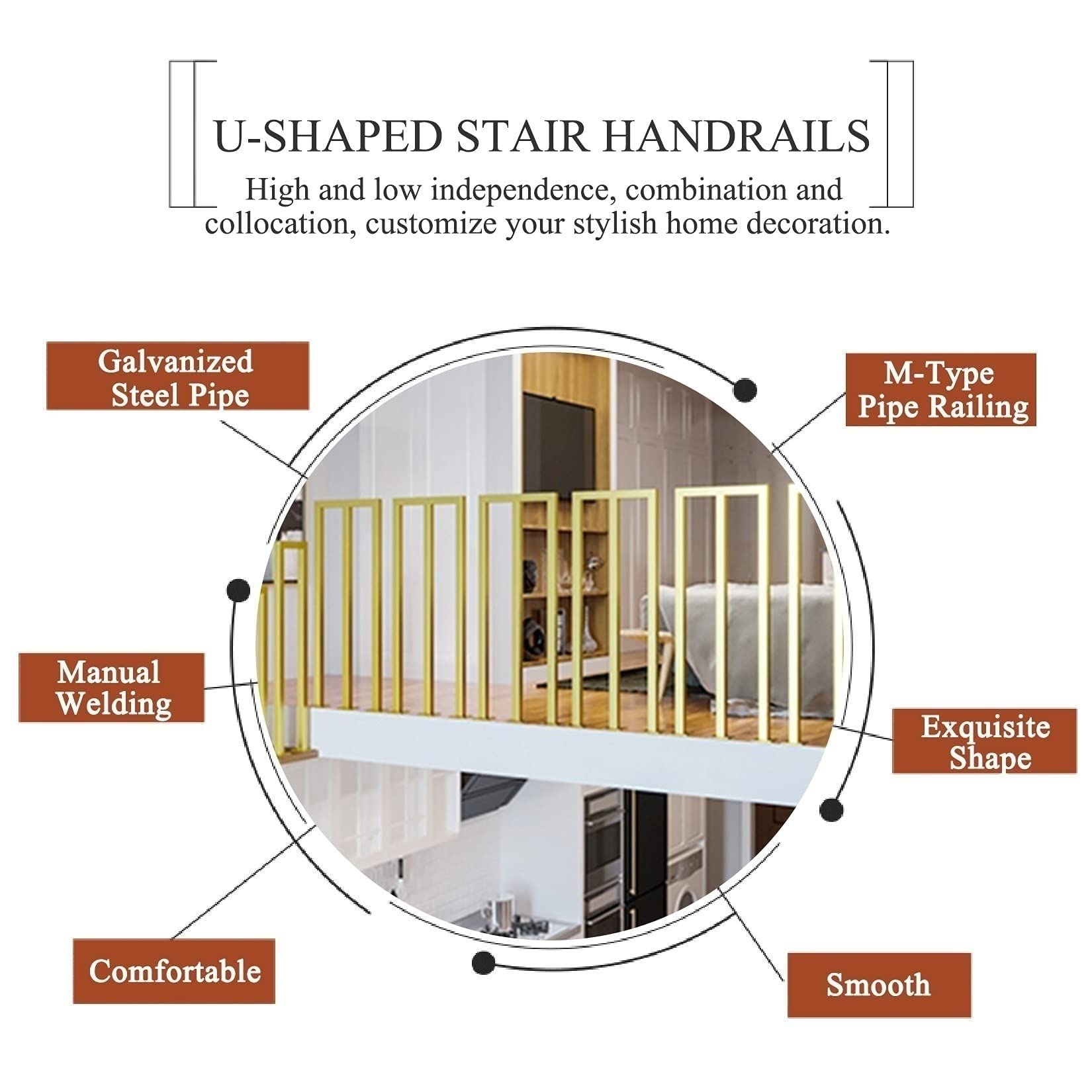 U-SHAPED STAIR HANDRAILS

High and low independence, combination and collocation, customize your stylish home decoration.

Galvanized Steel Pipe

M-Type Pipe Railing

Manual Welding

Exquisite Shape

Comfortable

Smooth